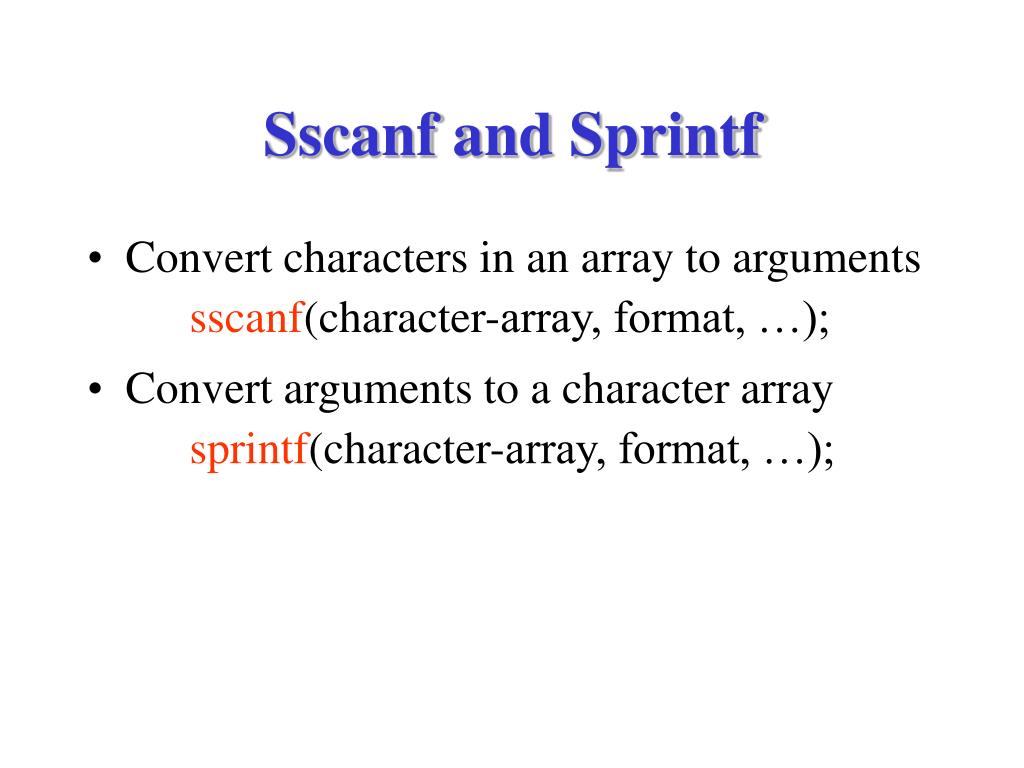 Sscanf and Sprintf

• Convert characters in an array to arguments
sscanf(character-array, format, …);

• Convert arguments to a character array
sprintf(character-array, format, …);